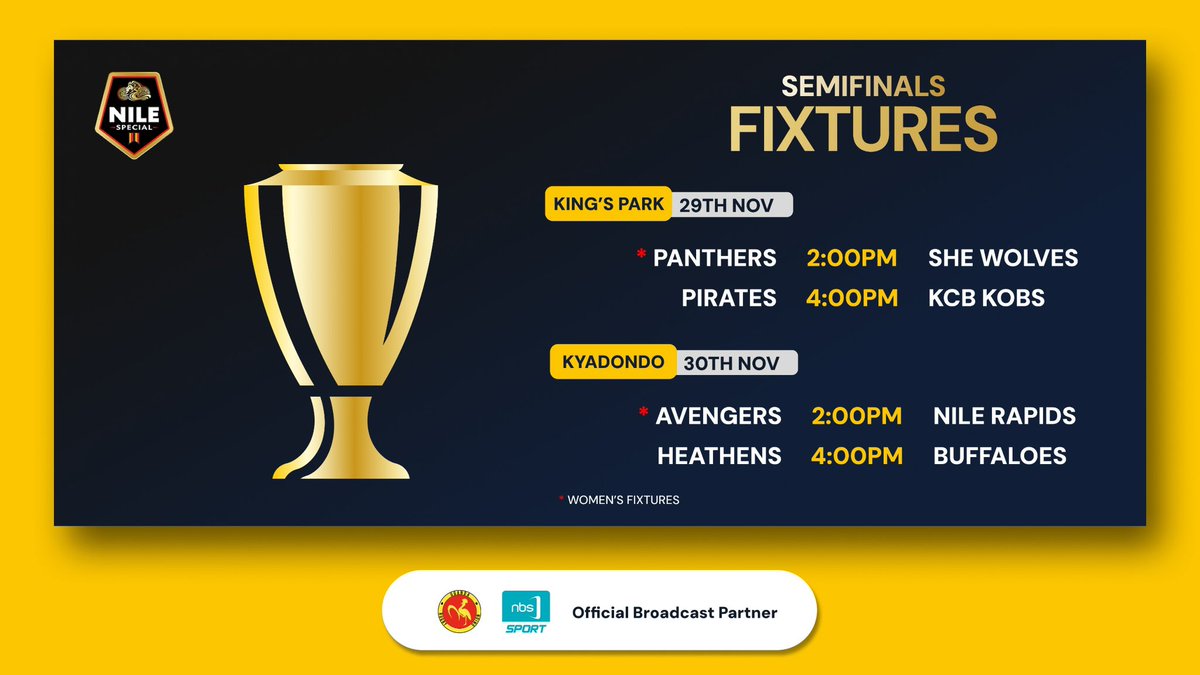 NILE SPECIAL

SEMIFINALS
FIXTURES

KING'S PARK 29TH NOV

* PANTHERS 2:00PM SHE WOLVES
PIRATES 4:00PM KCB KOBS

KYADONDO 30TH NOV

* AVENGERS 2:00PM NILE RAPIDS
HEATHENS 4:00PM BUFFALOES

* WOMEN'S FIXTURES

nbs SPORT Official Broadcast Partner